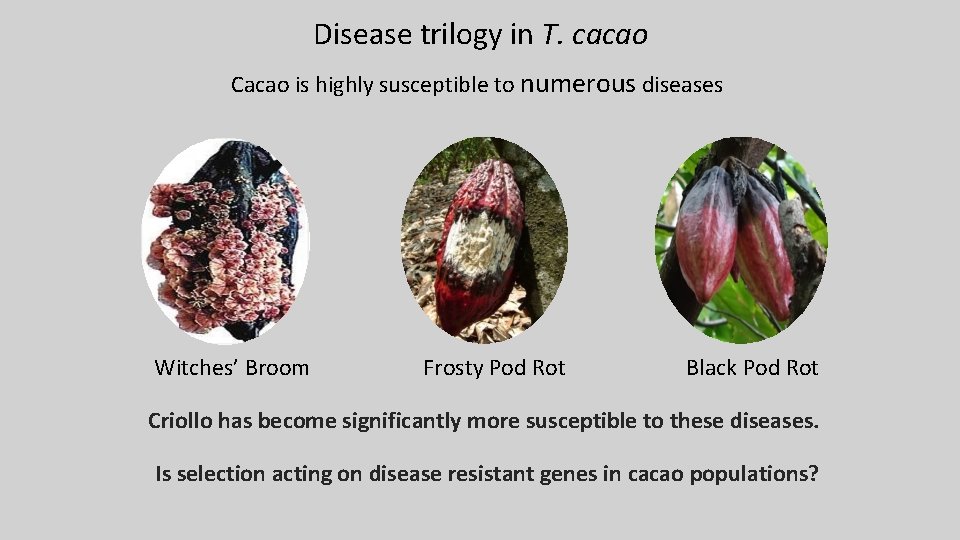 Disease trilogy in T. cacao

Cacao is highly susceptible to numerous diseases

Witches' Broom

Frosty Pod Rot

Black Pod Rot

Criollo has become significantly more susceptible to these diseases.

Is selection acting on disease resistant genes in cacao populations?